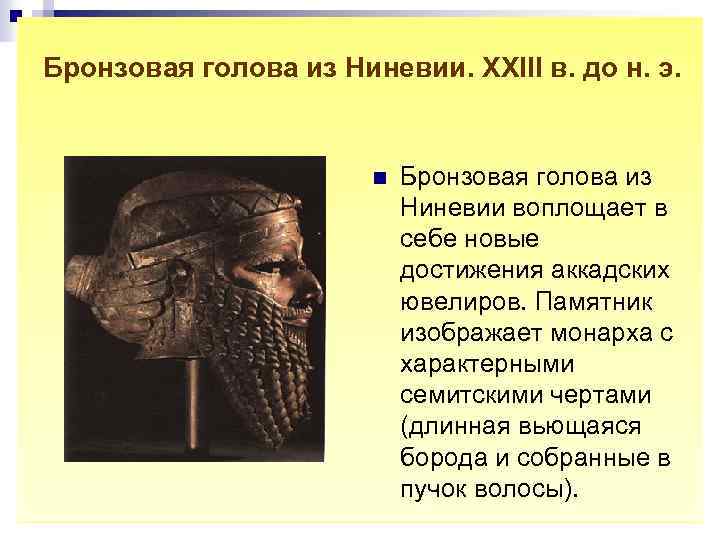 Бронзовая голова из Ниневии. XXIII в. до н. э.

Бронзовая голова из Ниневии воплощает в себе новые достижения аккадских ювелиров. Памятник изображает монарха с характерными семитскими чертами (длинная вьющаяся борода и собранные в пучок волосы).